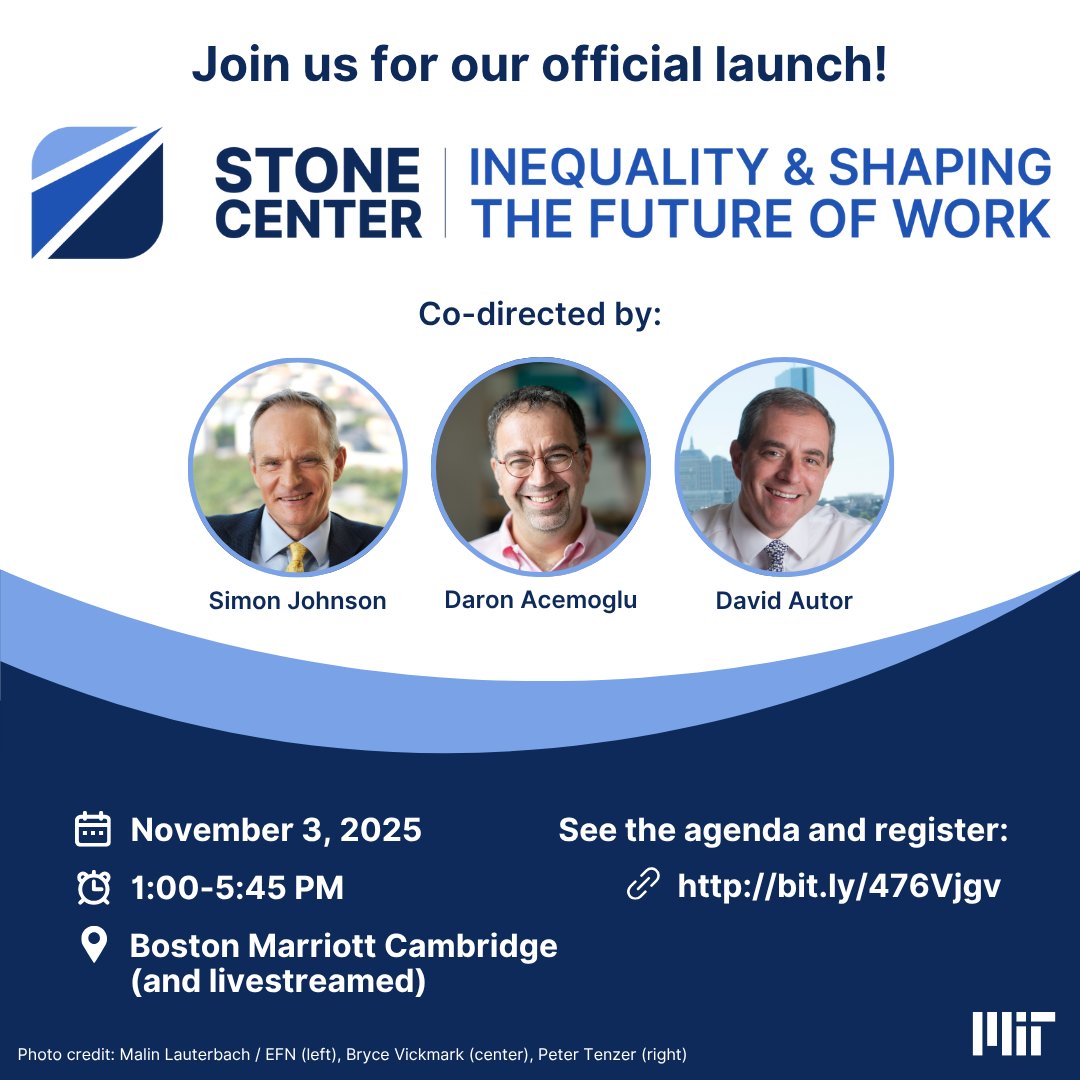 Join us for our official launch!

STONE CENTER | INEQUALITY & SHAPING THE FUTURE OF WORK

Co-directed by:

Simon Johnson

Daron Acemoglu

David Autor

November 3, 2025

1:00-5:45 PM

Boston Marriott Cambridge (and livestreamed)

See the agenda and register:

http://bit.ly/476Vjgv

Photo credit: Malin Lauterbach / EFN (left), Bryce Vickmark (center), Peter Tenzer (right)

MIT